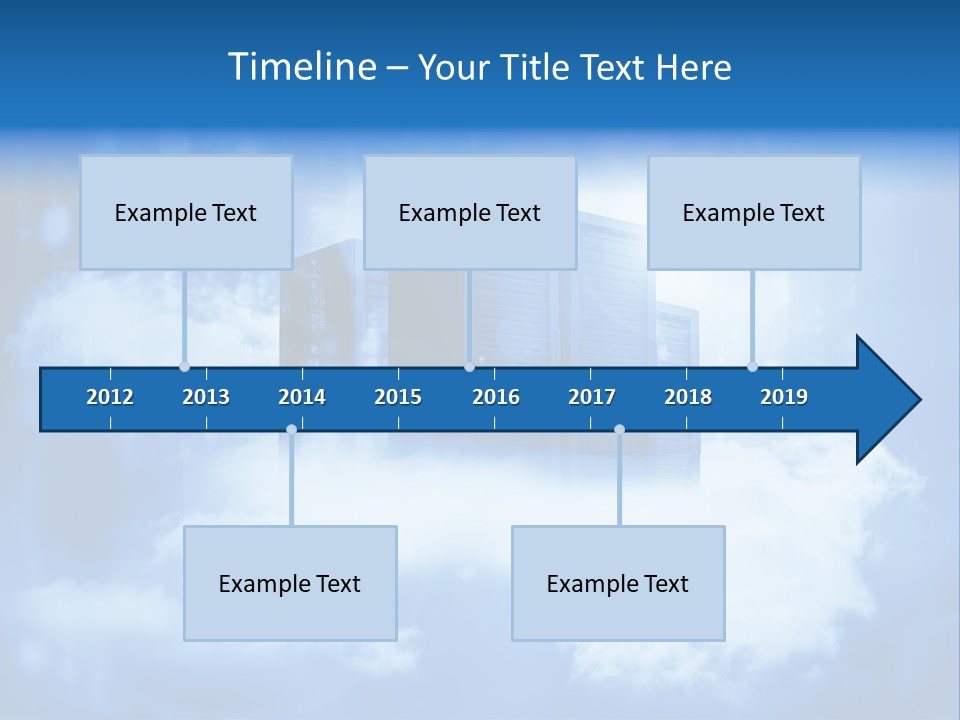 Timeline – Your Title Text Here

Example Text

Example Text

Example Text

2012 2013 2014 2015 2016 2017 2018 2019

Example Text

Example Text